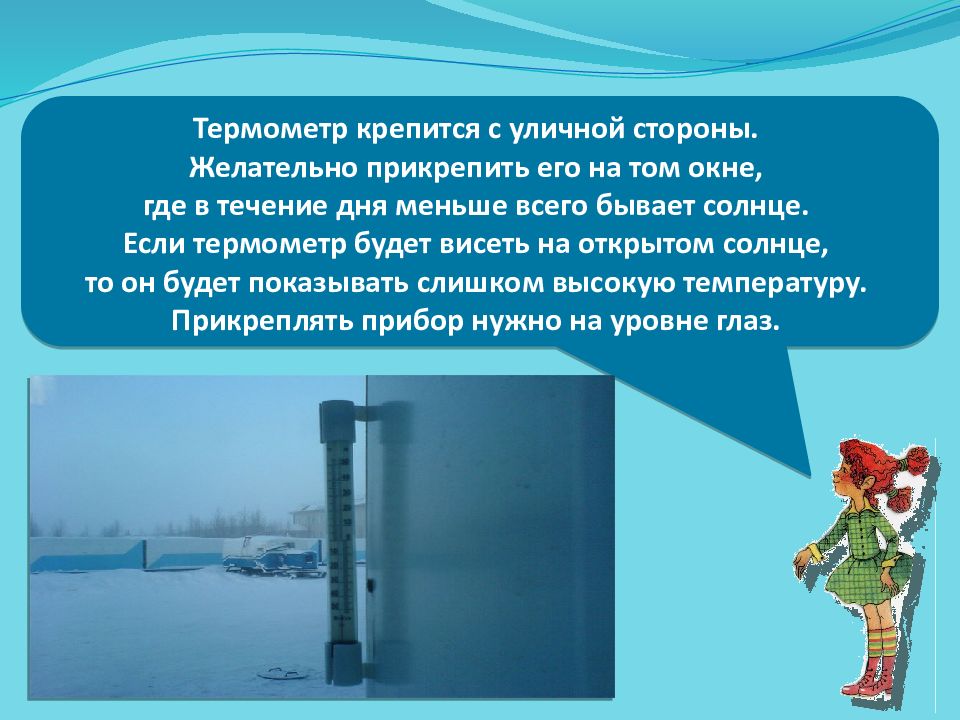 Термометр крепится с уличной стороны.
Желательно прикрепить его на том окне,
где в течение дня меньше всего бывает солнце.
Если термометр будет висеть на открытом солнце,
то он будет показывать слишком высокую температуру.
Прикреплять прибор нужно на уровне глаз.